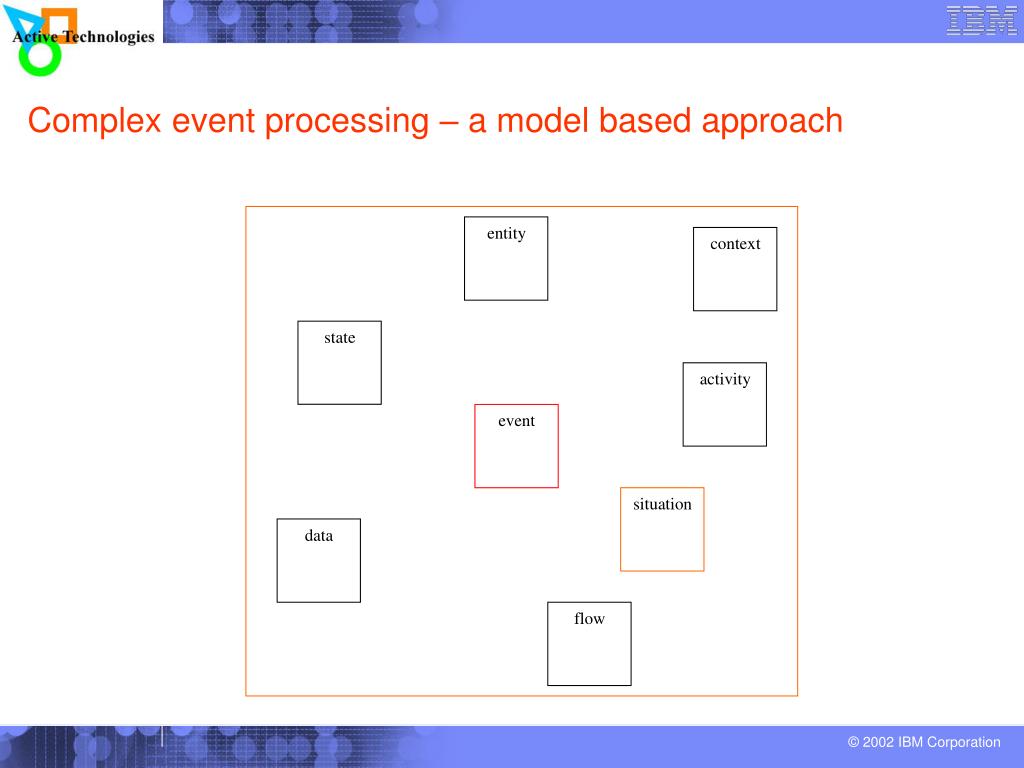 Active Technologies

IBM

Complex event processing – a model based approach

entity

context

state

activity

event

situation

data

flow

© 2002 IBM Corporation